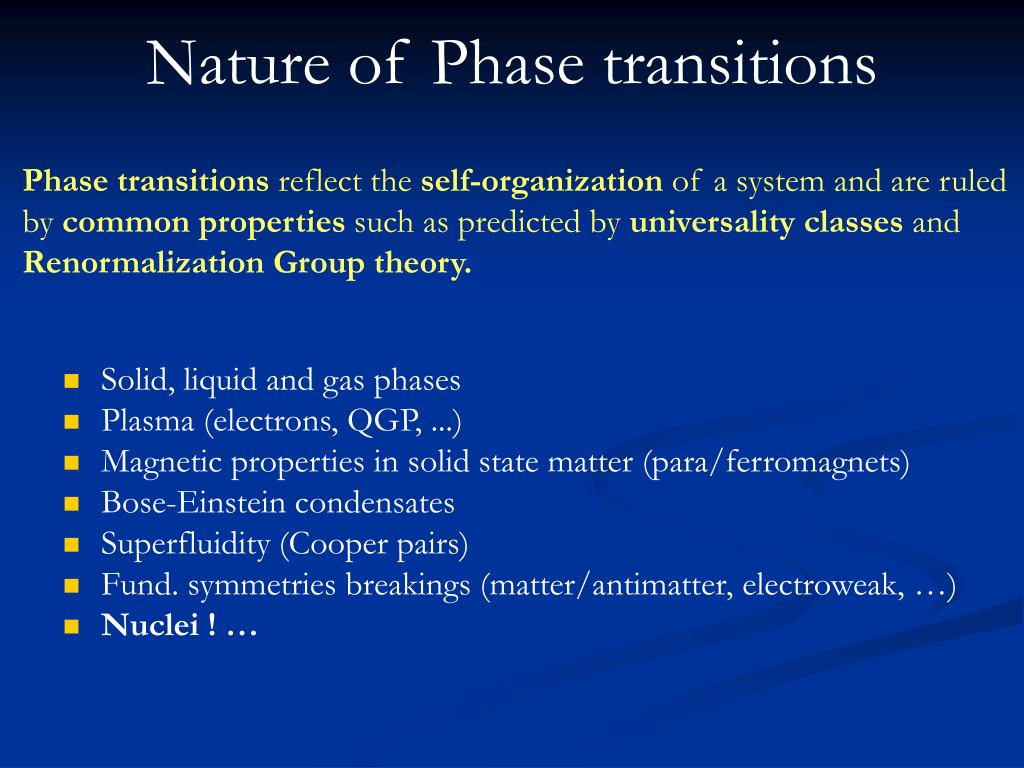 Nature of Phase transitions

Phase transitions reflect the self-organization of a system and are ruled by common properties such as predicted by universality classes and Renormalization Group theory.

- Solid, liquid and gas phases
- Plasma (electrons, QGP, ...)
- Magnetic properties in solid state matter (para/ferromagnets)
- Bose-Einstein condensates
- Superfluidity (Cooper pairs)
- Fund. symmetries breakings (matter/antimatter, electroweak, …)
- Nuclei ! …